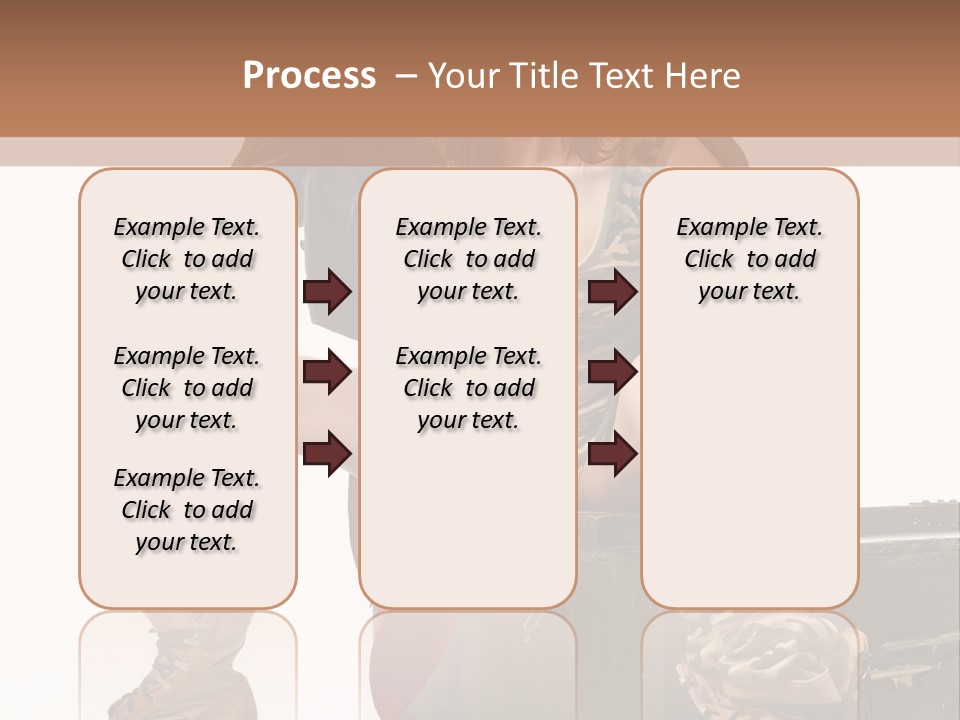 Process – Your Title Text Here

Example Text. Click to add your text.

Example Text. Click to add your text.

Example Text. Click to add your text.

Example Text. Click to add your text.

Example Text. Click to add your text.

Example Text. Click to add your text.